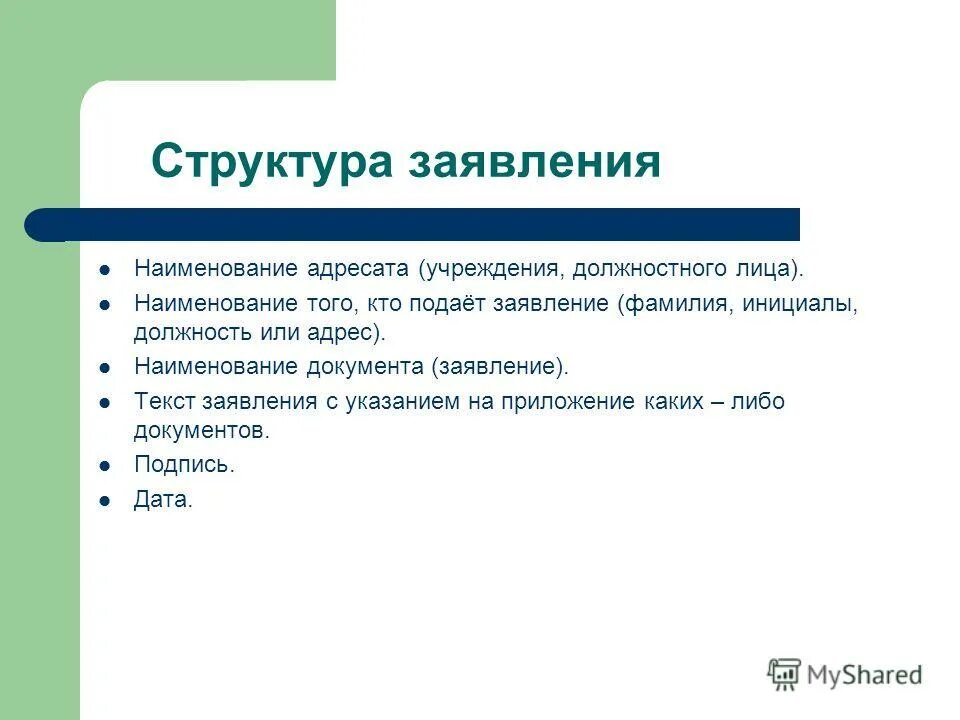 Структура заявления

- Наименование адресата (учреждения, должностного лица).
- Наименование того, кто подаёт заявление (фамилия, инициалы, должность или адрес).
- Наименование документа (заявление).
- Текст заявления с указанием на приложение каких – либо документов.
- Подпись.
- Дата.

MyShared